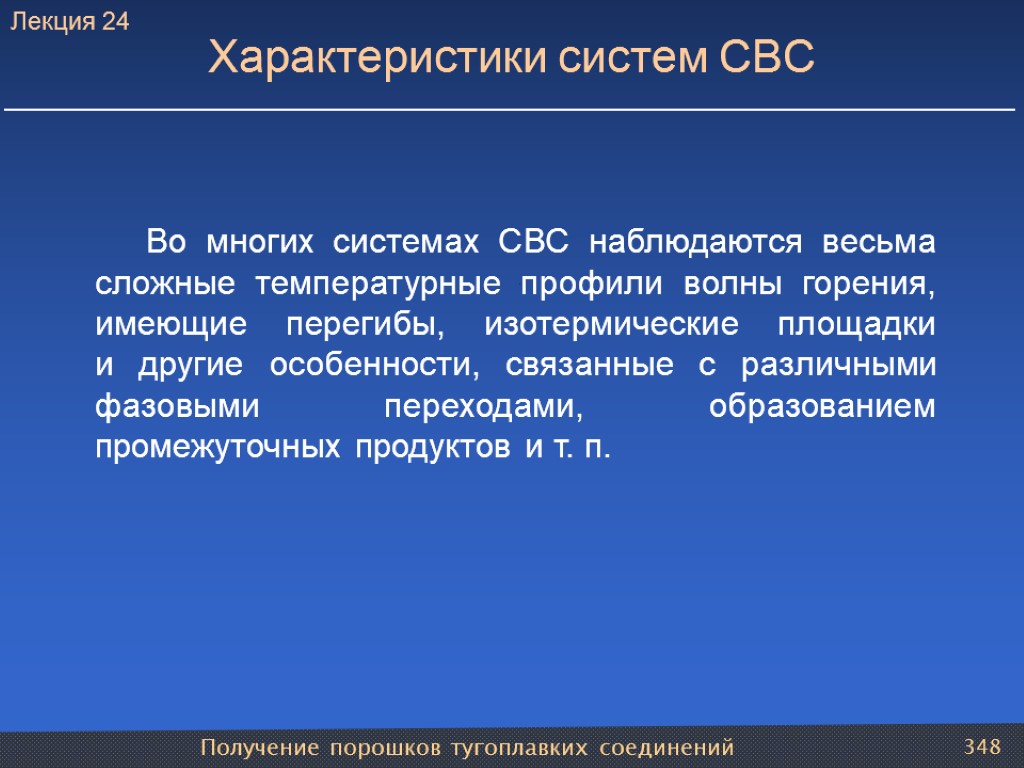 Лекция 24

Характеристики систем СВС

Во многих системах СВС наблюдаются весьма сложные температурные профили волны горения, имеющие перегибы, изотермические площадки и другие особенности, связанные с различными фазовыми переходами, образованием промежуточных продуктов и т. п.

Получение порошков тугоплавких соединений

348